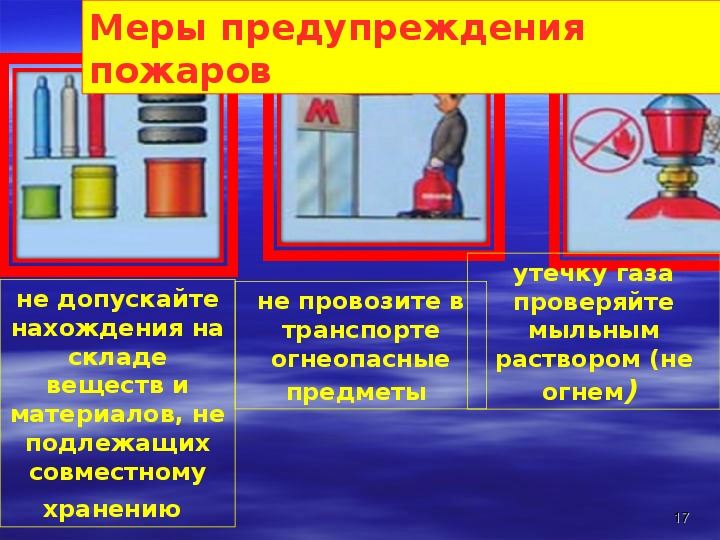 Меры предупреждения пожаров

М

не допускайте нахождения на складе веществ и материалов, не подлежащих совместному хранению

не провозите в транспорте огнеопасные предметы

утечку газа проверяйте мыльным раствором (не огнем)

17